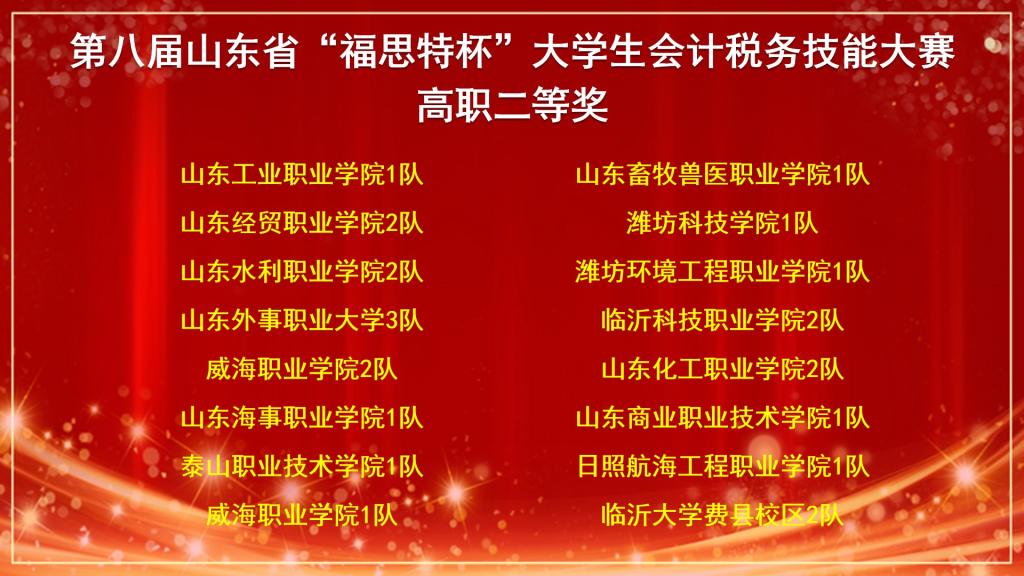 第八届山东省“福思特杯”大学生会计税务技能大赛
高职二等奖

山东工业职业学院1队
山东经贸职业学院2队
山东水利职业学院2队
山东外事职业大学3队
威海职业学院2队
山东海事职业学院1队
泰山职业技术学院1队
威海职业学院1队

山东畜牧兽医职业学院1队
潍坊科技学院1队
潍坊环境工程职业学院1队
临沂科技职业学院2队
山东化工职业学院2队
山东商业职业技术学院1队
日照航海工程职业学院1队
临沂大学费县校区2队